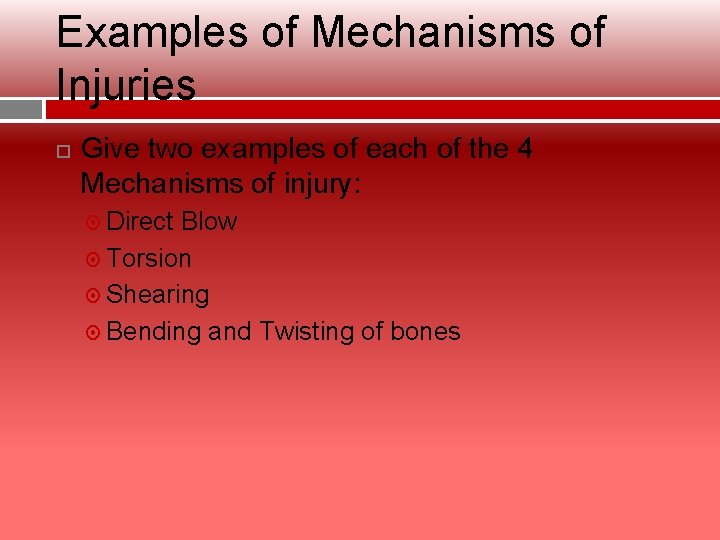 Examples of Mechanisms of Injuries

Give two examples of each of the 4 Mechanisms of injury:

Direct Blow

Torsion

Shearing

Bending and Twisting of bones